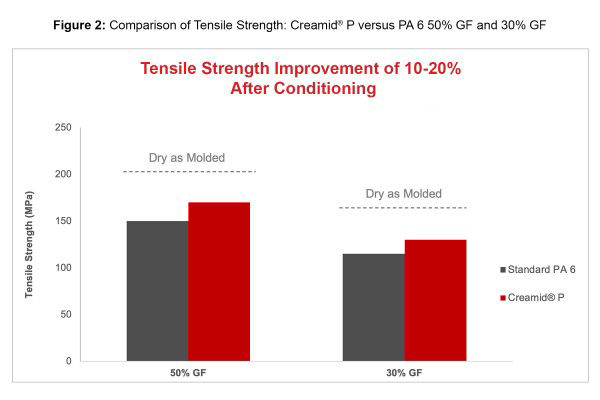 **Figure 2:** Comparison of Tensile Strength: Creamid® P versus PA 6 50% GF and 30% GF

Tensile Strength Improvement of 10-20%
After Conditioning

Tensile Strength (MPa)

250
200
150
100
50
0

Dry as Molded

Dry as Molded

50% GF

30% GF

Standard PA 6

Creamid® P